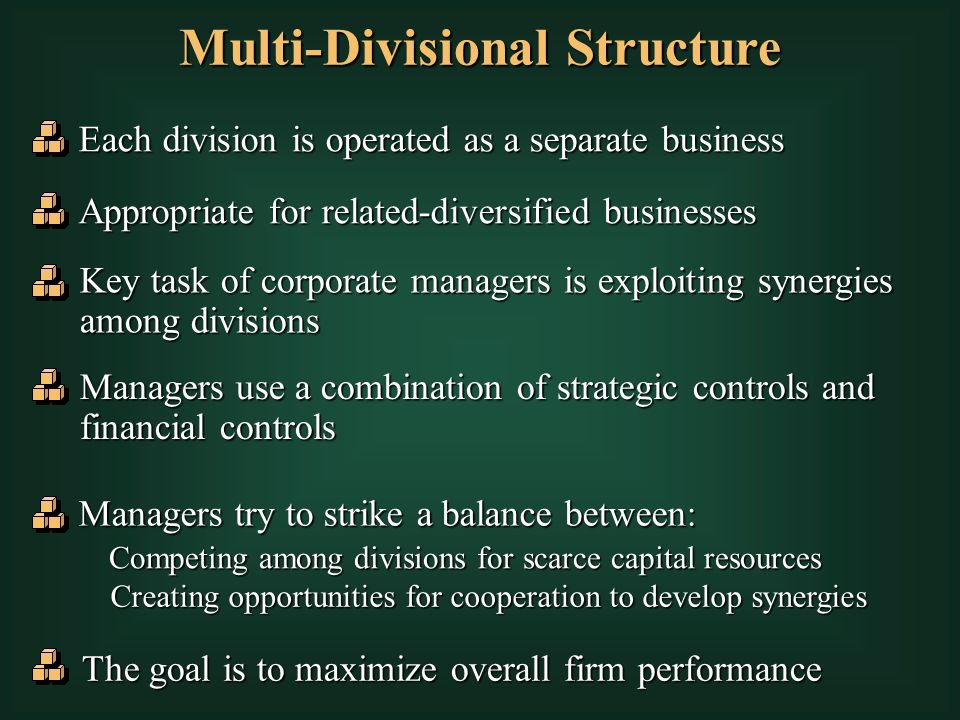 Multi-Divisional Structure

Each division is operated as a separate business

Appropriate for related-diversified businesses

Key task of corporate managers is exploiting synergies among divisions

Managers use a combination of strategic controls and financial controls

Managers try to strike a balance between:
Competing among divisions for scarce capital resources
Creating opportunities for cooperation to develop synergies

The goal is to maximize overall firm performance